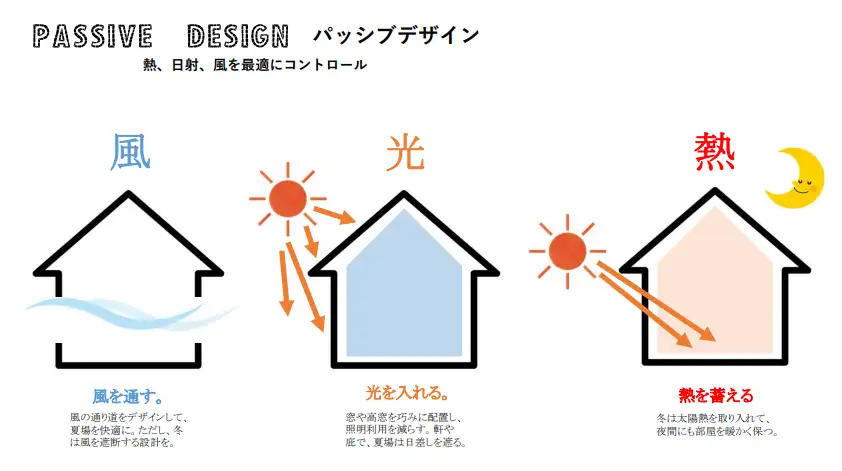 PASSIVE DESIGN パッシブデザイン
熱、日射、風を最適にコントロール

風

風を通す。
風の通り道をデザインして、夏場を快適に。ただし、冬は風を遮断する設計を。

光

光を入れる。
窓や高窓を巧みに配置し、照明利用を減らす。軒や庇で、夏場は日差しを遮る。

熱

熱を蓄える
冬は太陽熱を取り入れて、夜間にも部屋を暖かく保つ。